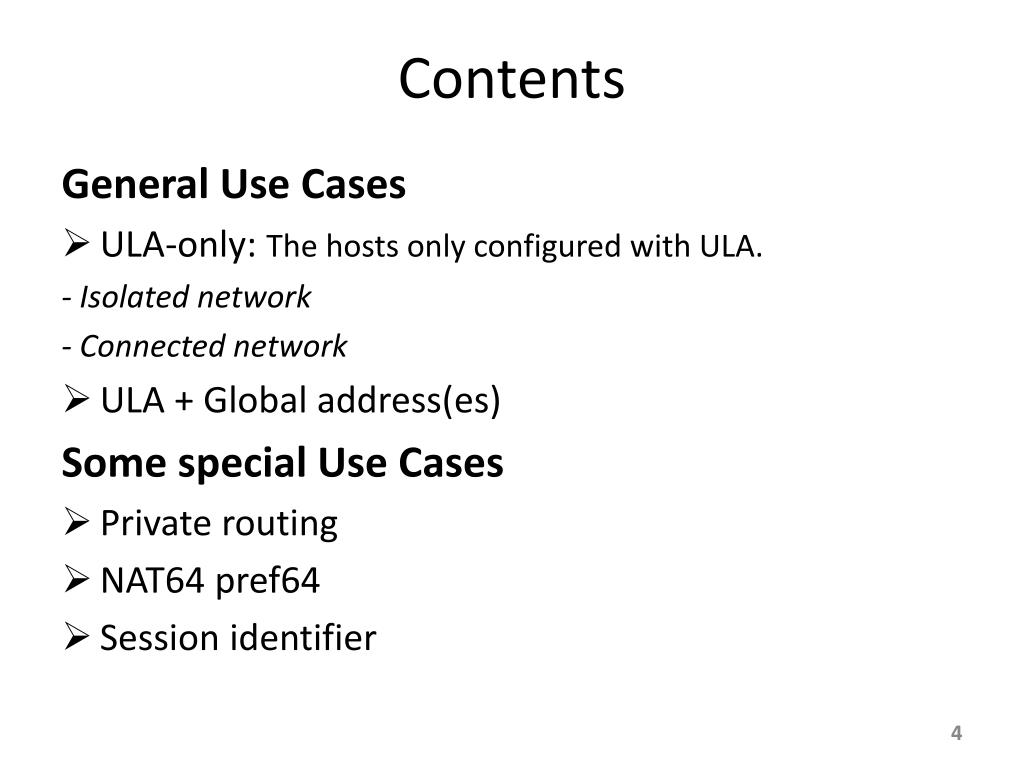 Contents

General Use Cases

➢ ULA-only: The hosts only configured with ULA.

- Isolated network

- Connected network

➢ ULA + Global address(es)

Some special Use Cases

➢ Private routing

➢ NAT64 pref64

➢ Session identifier

4